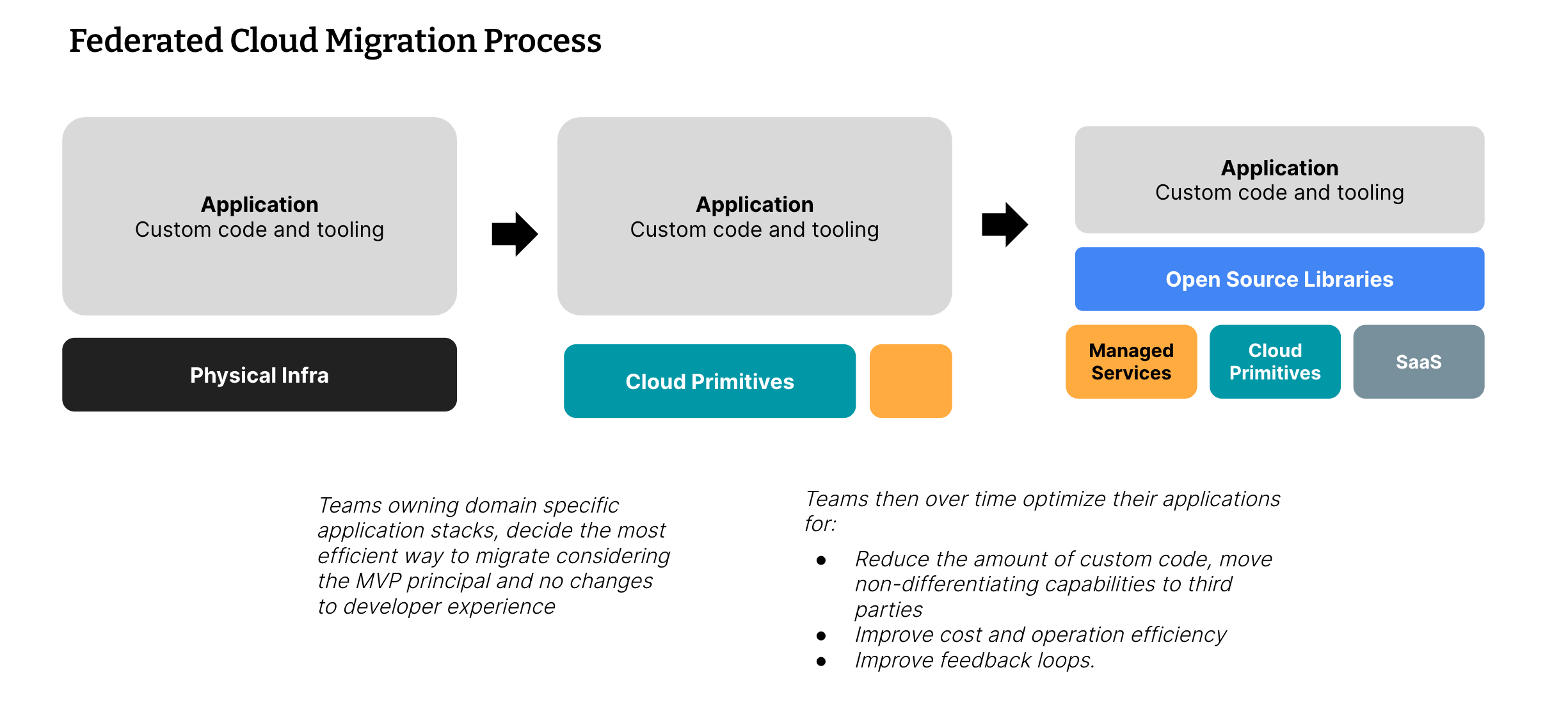 Federated Cloud Migration Process

Application
Custom code and tooling

Physical Infra

Application
Custom code and tooling

Cloud Primitives

Application
Custom code and tooling

Open Source Libraries

Managed Services

Cloud Primitives

SaaS

Teams owning domain specific application stacks, decide the most efficient way to migrate considering the MVP principal and no changes to developer experience

Teams then over time optimize their applications for:

- Reduce the amount of custom code, move non-differentiating capabilities to third parties
- Improve cost and operation efficiency
- Improve feedback loops.